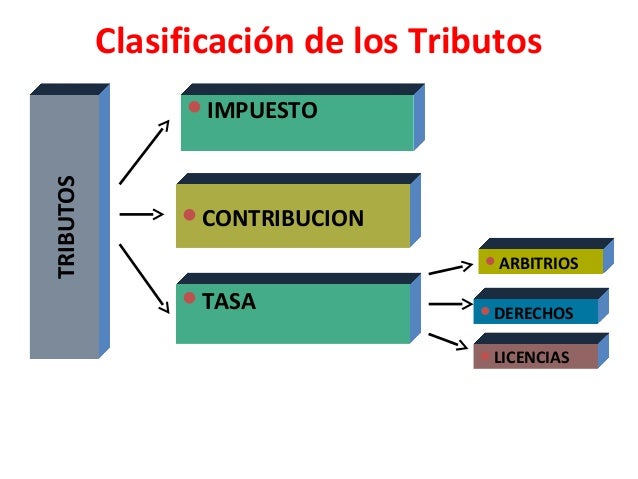 Clasificación de los Tributos

TRIBUTOS

IMPUESTO

CONTRIBUCION

TASA

ARBITRIOS

DERECHOS

LICENCIAS